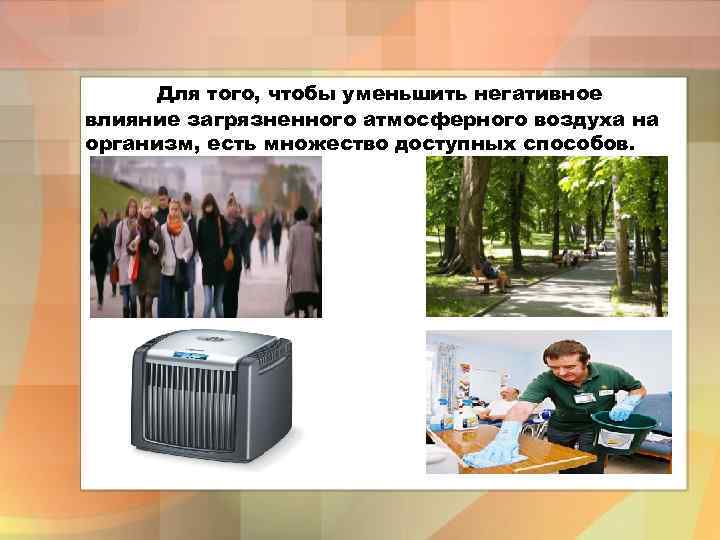 Для того, чтобы уменьшить негативное влияние загрязненного атмосферного воздуха на организм, есть множество доступных способов.